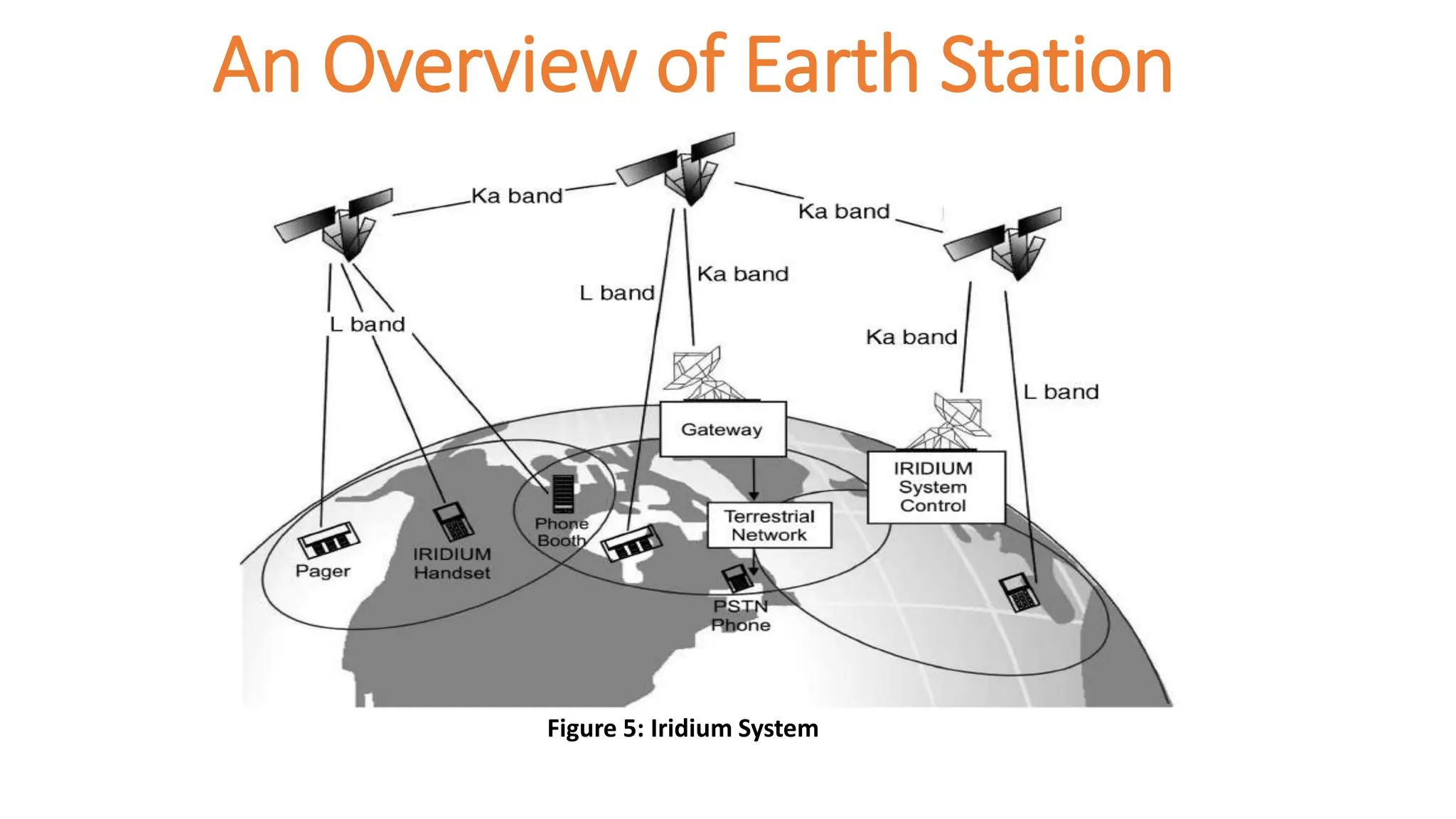 An Overview of Earth Station

Ka band

Ka band

L band

Ka band

L band

Ka band

L band

Gateway

IRIDIUM System Control

Terrestrial Network

Phone Booth

Pager

IRIDIUM Handset

PSTN Phone

Figure 5: Iridium System